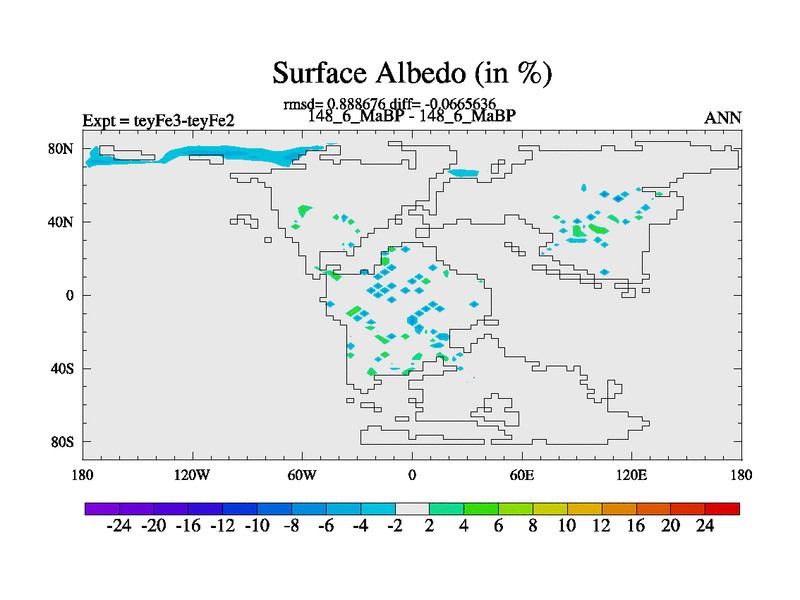 Surface Albedo (in %)

rmsd= 0.888676 diff= -0.0665636

Expt = teyFe3-teyFe2

148_6_MaBP - 148_6_MaBP

ANN

80N

40N

0

40S

80S

180

120W

60W

0

60E

120E

180

-24 -20 -16 -12 -10 -8 -6 -4 -2 2 4 6 8 10 12 16 20 24